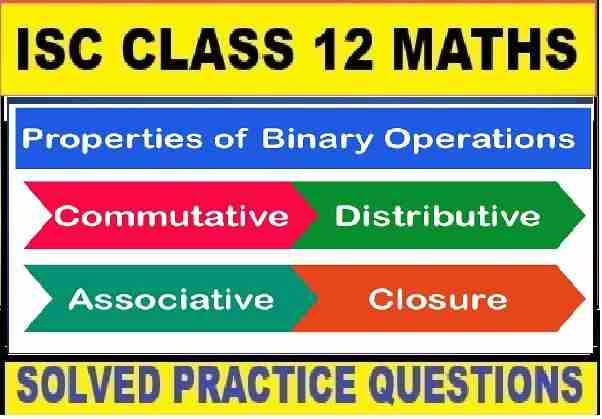 ISC CLASS 12 MATHS

Properties of Binary Operations

Commutative

Distributive

Associative

Closure

SOLVED PRACTICE QUESTIONS